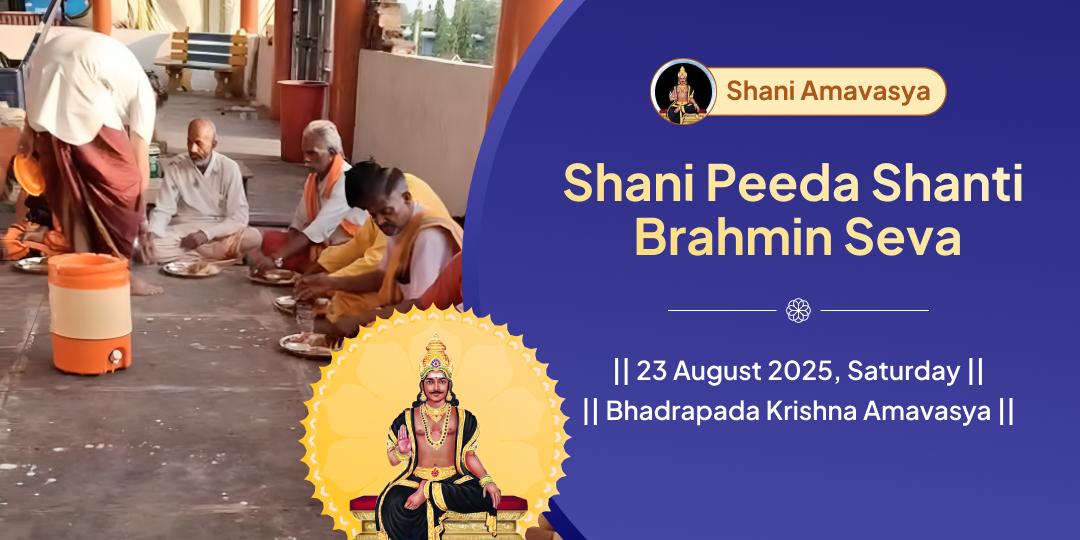 Shani Amavasya

Shani Peeda Shanti Brahmin Seva

|| 23 August 2025, Saturday ||
|| Bhadrapada Krishna Amavasya ||